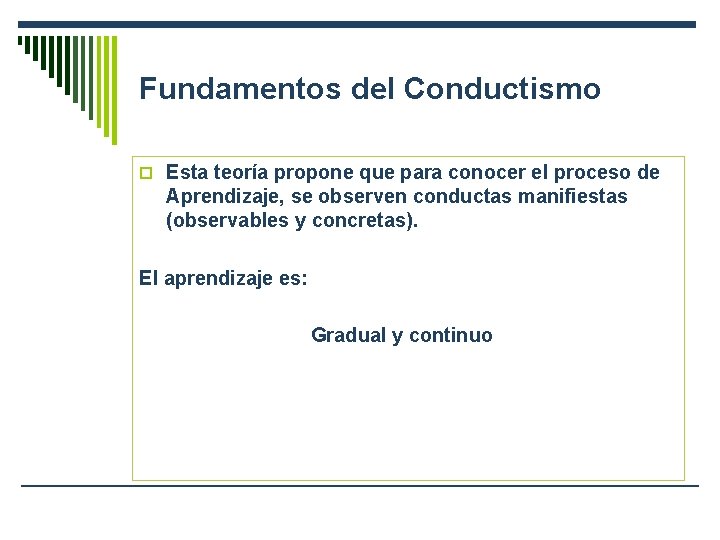 Fundamentos del Conductismo

Esta teoría propone que para conocer el proceso de Aprendizaje, se observen conductas manifiestas (observables y concretas).

El aprendizaje es:

Gradual y continuo